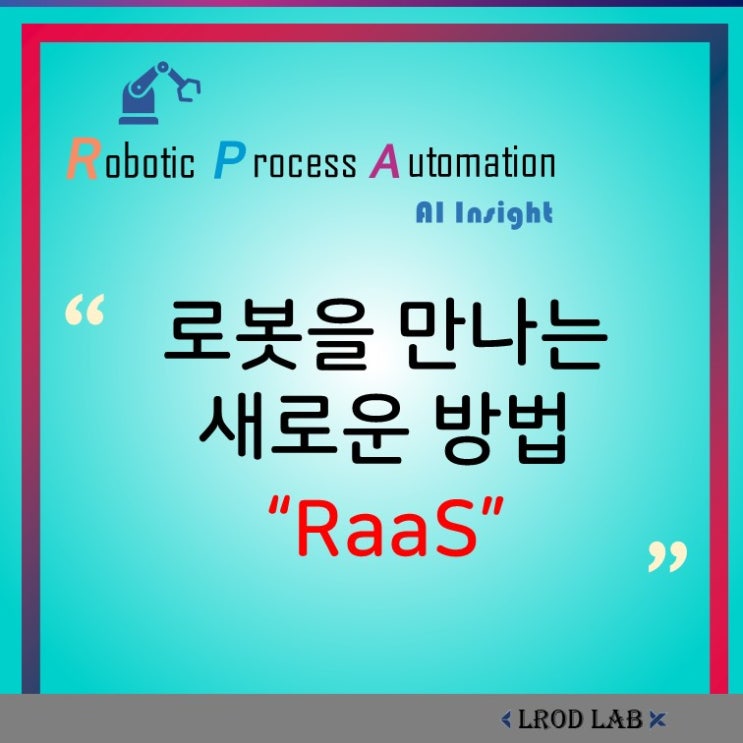 Robotic Process Automation
AI Insight

“ 로봇을 만나는 새로운 방법 “RaaS” ”

LROD LAB